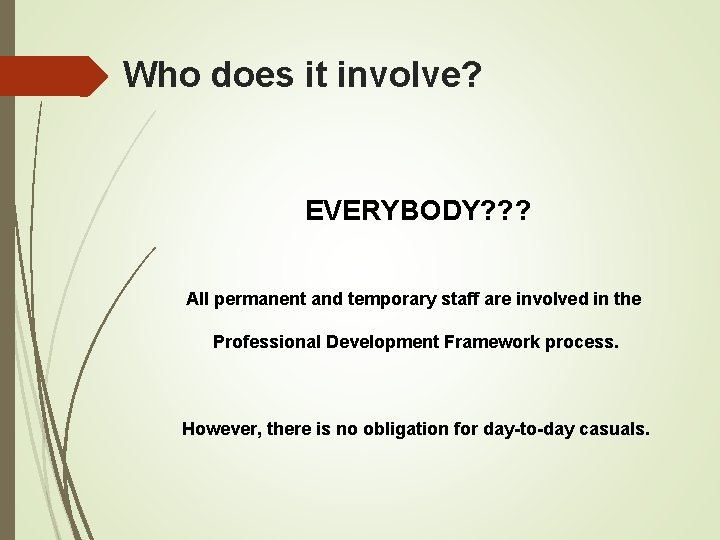 Who does it involve?

EVERYBODY???

All permanent and temporary staff are involved in the Professional Development Framework process.

However, there is no obligation for day-to-day casuals.